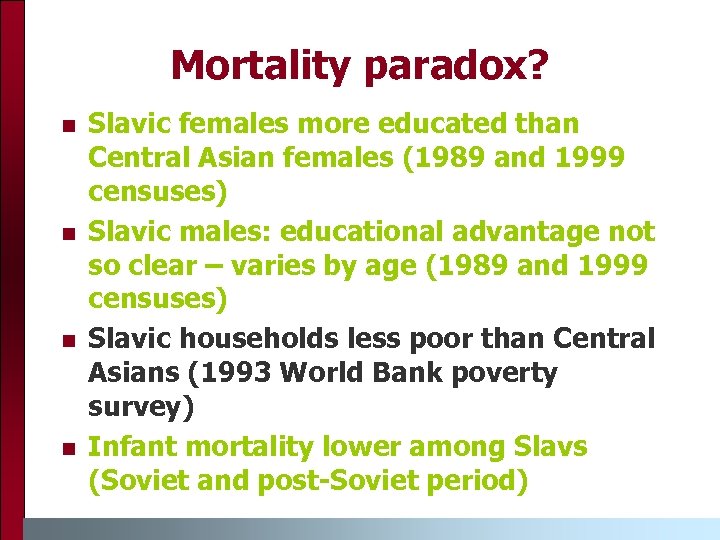 Mortality paradox?

- Slavic females more educated than Central Asian females (1989 and 1999 censuses)
- Slavic males: educational advantage not so clear – varies by age (1989 and 1999 censuses)
- Slavic households less poor than Central Asians (1993 World Bank poverty survey)
- Infant mortality lower among Slavs (Soviet and post-Soviet period)